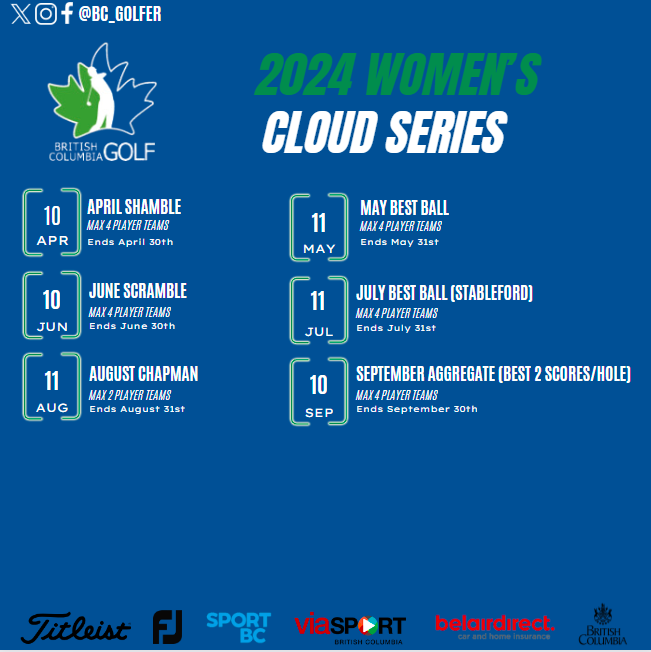 @BC_GOLFER

BRITISH COLUMBIA GOLF

2024 WOMEN'S
CLOUD SERIES

10 APR
APRIL SHAMBLE
MAX 4 PLAYER TEAMS
Ends April 30th

10 JUN
JUNE SCRAMBLE
MAX 4 PLAYER TEAMS
Ends June 30th

11 AUG
AUGUST CHAPMAN
MAX 2 PLAYER TEAMS
Ends August 31st

11 MAY
MAY BEST BALL
MAX 4 PLAYER TEAMS
Ends May 31st

11 JUL
JULY BEST BALL (STABLEFORD)
MAX 4 PLAYER TEAMS
Ends July 31st

10 SEP
SEPTEMBER AGGREGATE (BEST 2 SCORES/HOLE)
MAX 4 PLAYER TEAMS
Ends September 30th

Titleist FJ SPORT BC viaSPORT BRITISH COLUMBIA belairdirect. car and home insurance BRITISH COLUMBIA